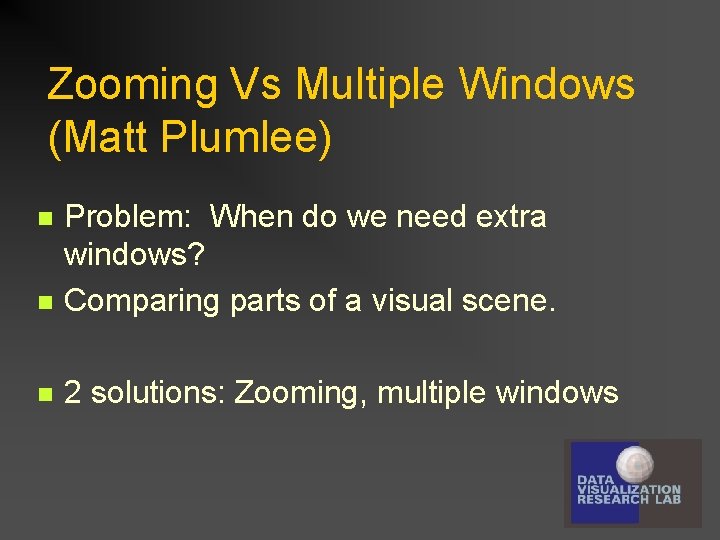 Zooming Vs Multiple Windows (Matt Plumlee)

Problem: When do we need extra windows?

Comparing parts of a visual scene.

2 solutions: Zooming, multiple windows

DATA VISUALIZATION RESEARCH LAB